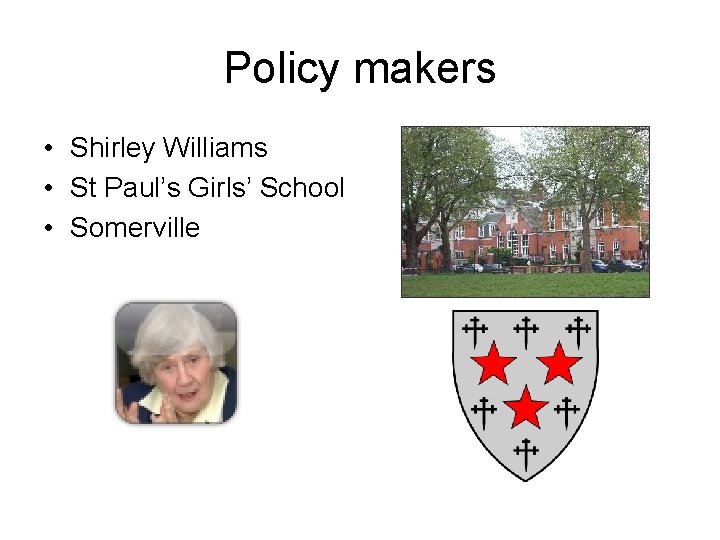 Policy makers

• Shirley Williams
• St Paul's Girls' School
• Somerville